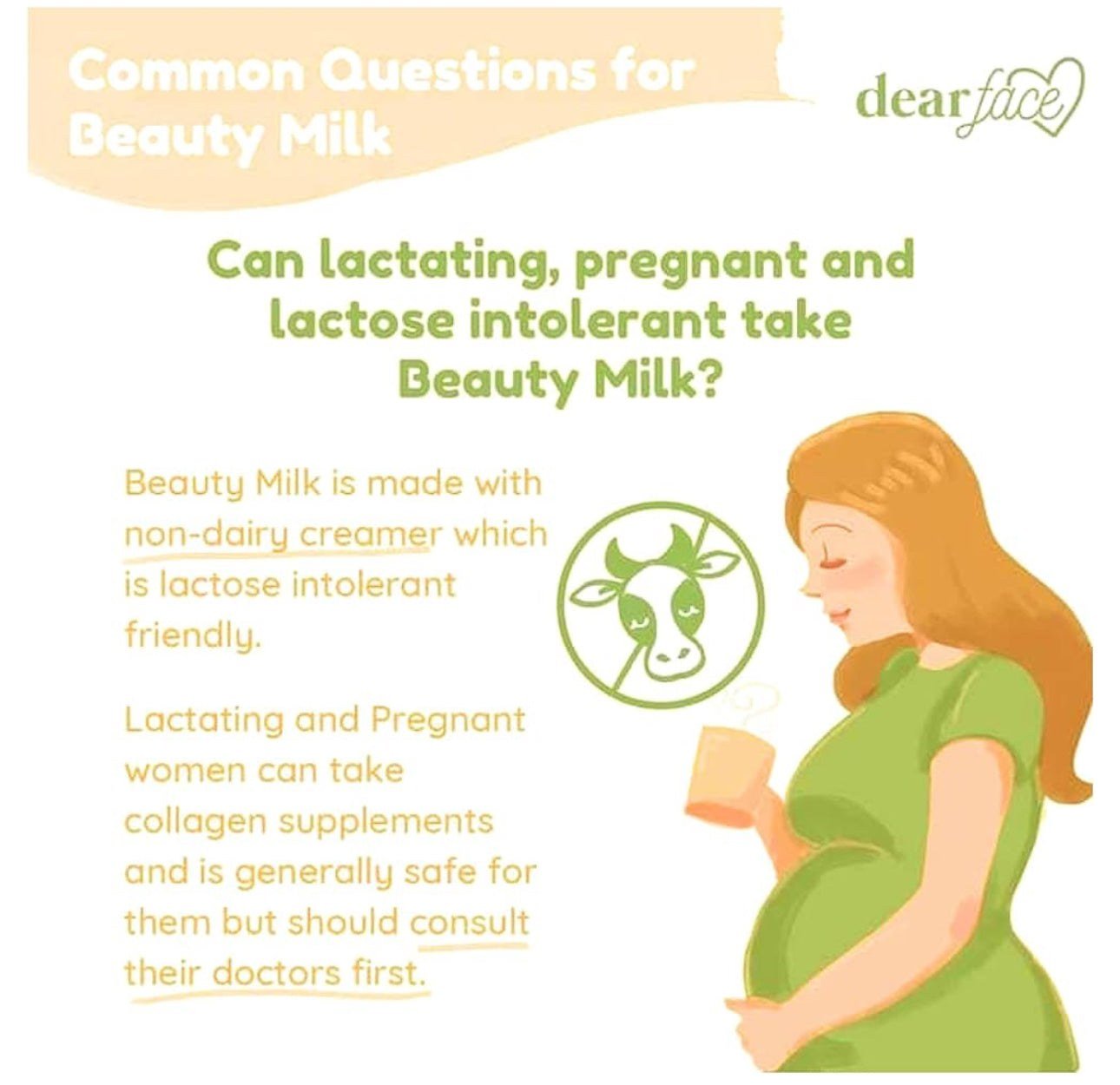 Common Questions for Beauty Milk

dear face

Can lactating, pregnant and lactose intolerant take Beauty Milk?

Beauty Milk is made with non-dairy creamer which is lactose intolerant friendly.

Lactating and Pregnant women can take collagen supplements and is generally safe for them but should consult their doctors first.